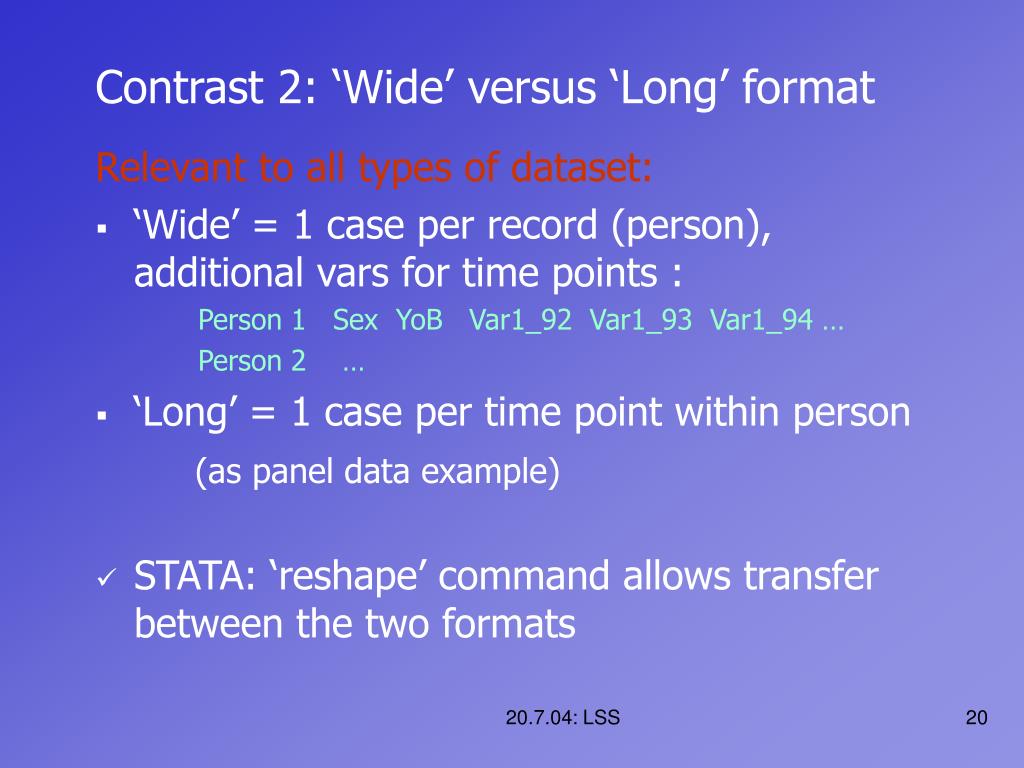 Contrast 2: ‘Wide’ versus ‘Long’ format

Relevant to all types of dataset:

▪ ‘Wide’ = 1 case per record (person), additional vars for time points :

Person 1 Sex YoB Var1_92 Var1_93 Var1_94 …

Person 2 …

▪ ‘Long’ = 1 case per time point within person

(as panel data example)

✓ STATA: ‘reshape’ command allows transfer between the two formats

20.7.04: LSS

20